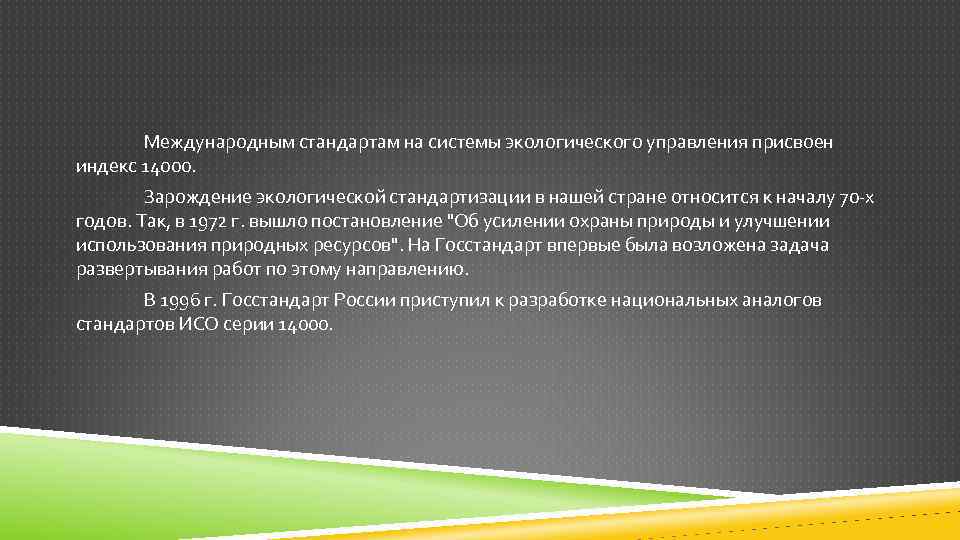 Международным стандартам на системы экологического управления присвоен индекс 14000.

Зарождение экологической стандартизации в нашей стране относится к началу 70-х годов. Так, в 1972 г. вышло постановление "Об усилении охраны природы и улучшении использования природных ресурсов". На Госстандарт впервые была возложена задача развертывания работ по этому направлению.

В 1996 г. Госстандарт России приступил к разработке национальных аналогов стандартов ИСО серии 14000.